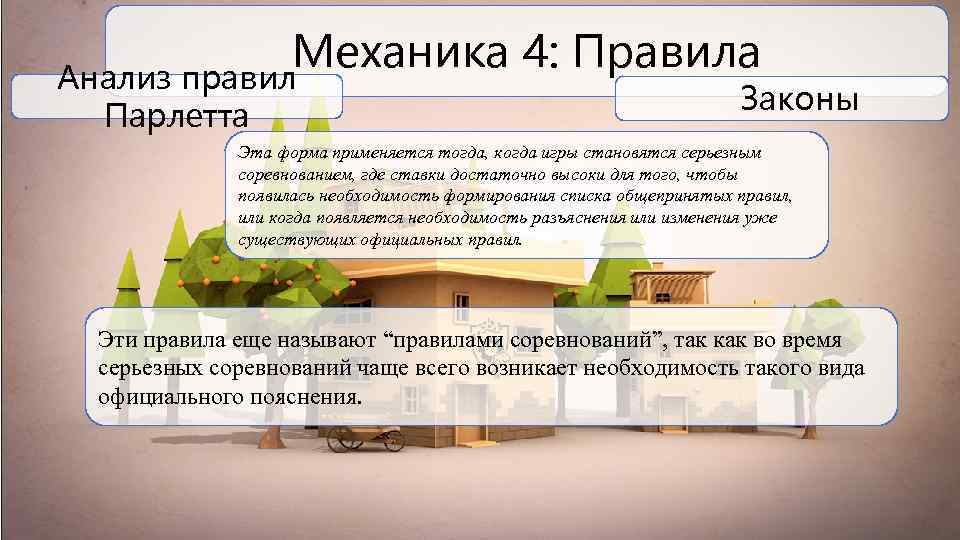 Механика 4: Правила

Анализ правил Парлетта

Законы

Эта форма применяется тогда, когда игры становятся серьезным соревнованием, где ставки достаточно высоки для того, чтобы появилась необходимость формирования списка общепринятых правил, или когда появляется необходимость разъяснения или изменения уже существующих официальных правил.

Эти правила еще называют “правилами соревнований”, так как во время серьезных соревнований чаще всего возникает необходимость такого вида официального пояснения.